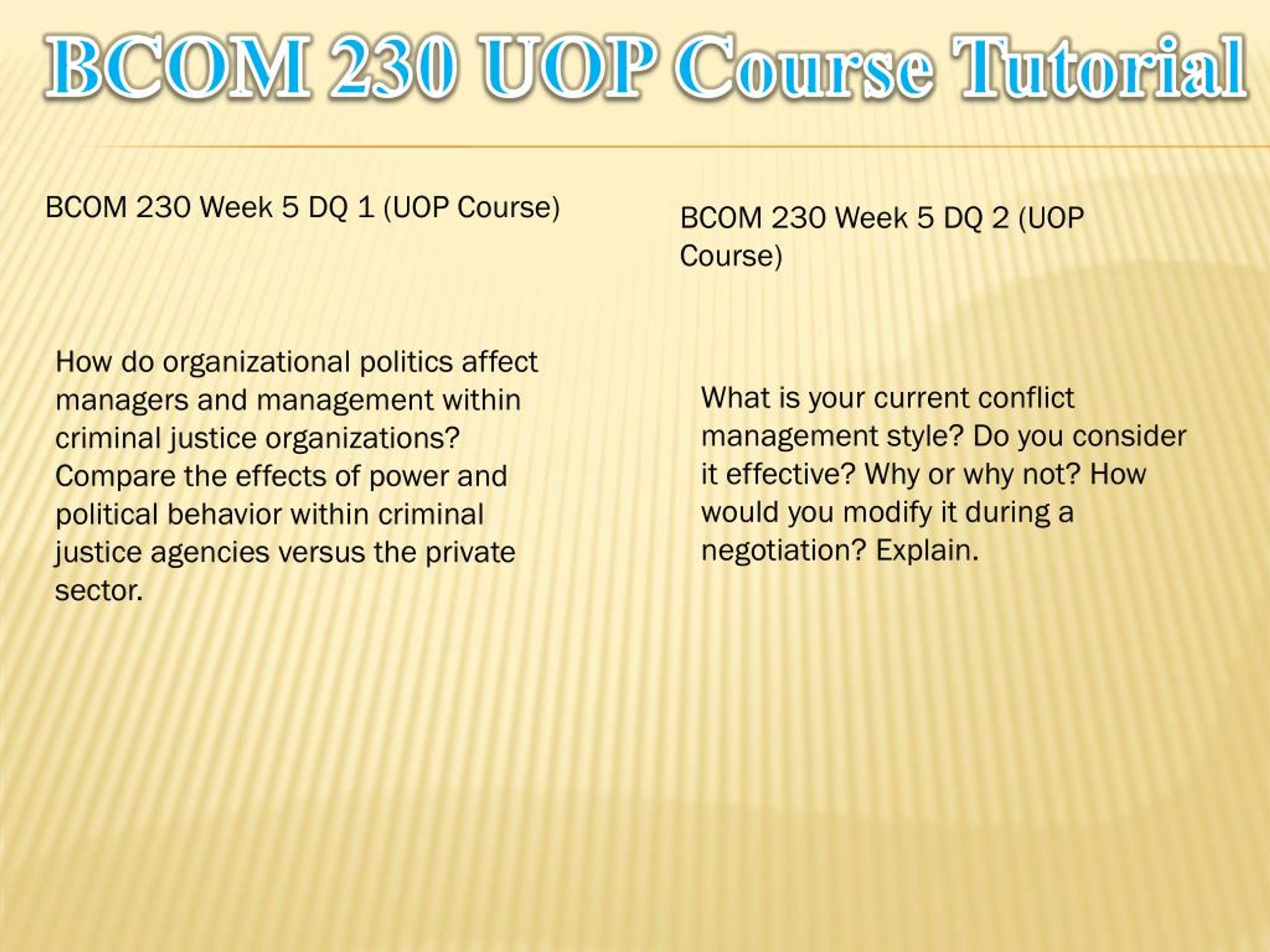 BCOM 230 UOP Course Tutorial

BCOM 230 Week 5 DQ 1 (UOP Course)

How do organizational politics affect managers and management within criminal justice organizations? Compare the effects of power and political behavior within criminal justice agencies versus the private sector.

BCOM 230 Week 5 DQ 2 (UOP Course)

What is your current conflict management style? Do you consider it effective? Why or why not? How would you modify it during a negotiation? Explain.